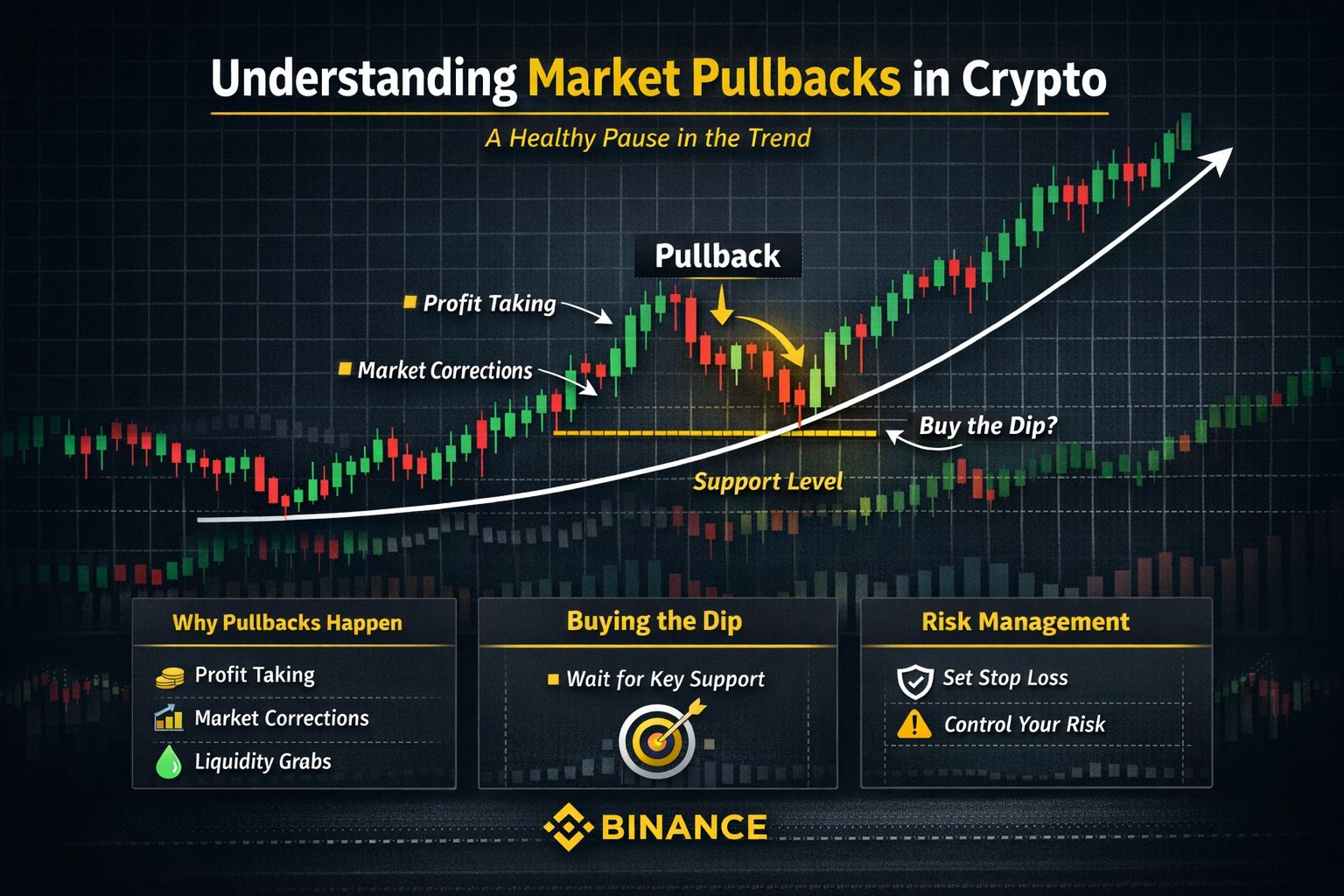 Understanding Market Pullbacks in Crypto

A Healthy Pause in the Trend

Pullback

Profit Taking

Market Corrections

Buy the Dip?

Support Level

Why Pullbacks Happen

Profit Taking

Market Corrections

Liquidity Grabs

Buying the Dip

Wait for Key Support

Risk Management

Set Stop Loss

Control Your Risk

BINANCE